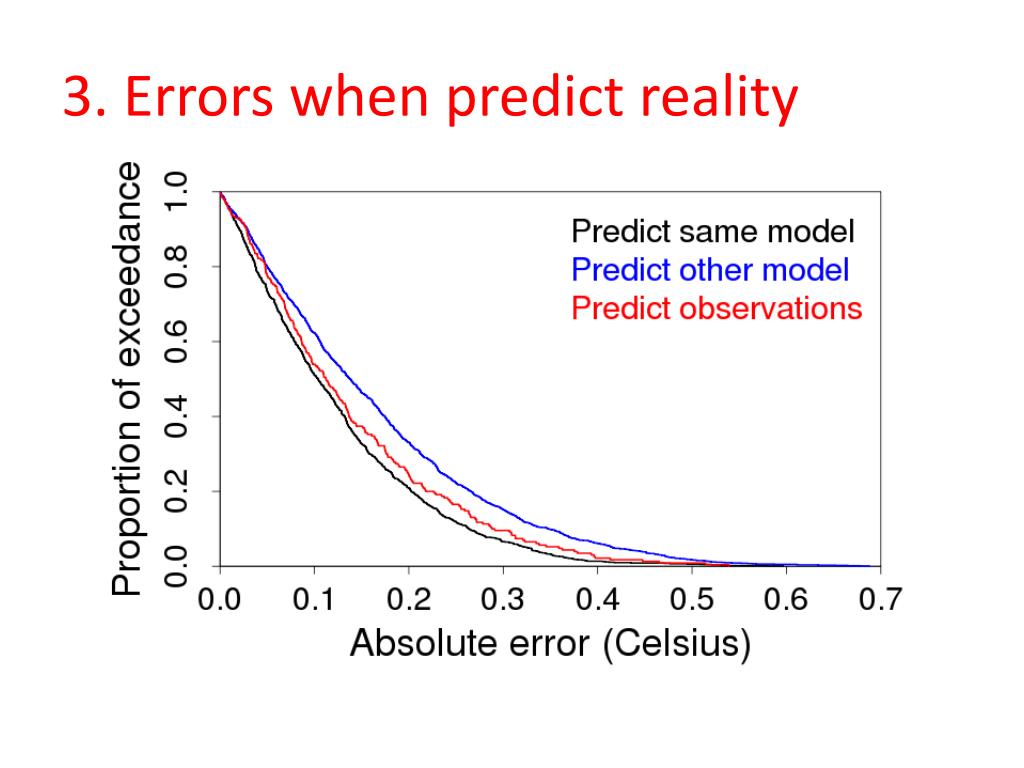 3. Errors when predict reality

Proportion of exceedance

0.0 0.2 0.4 0.6 0.8 1.0

Predict same model
Predict other model
Predict observations

0.0 0.1 0.2 0.3 0.4 0.5 0.6 0.7

Absolute error (Celsius)